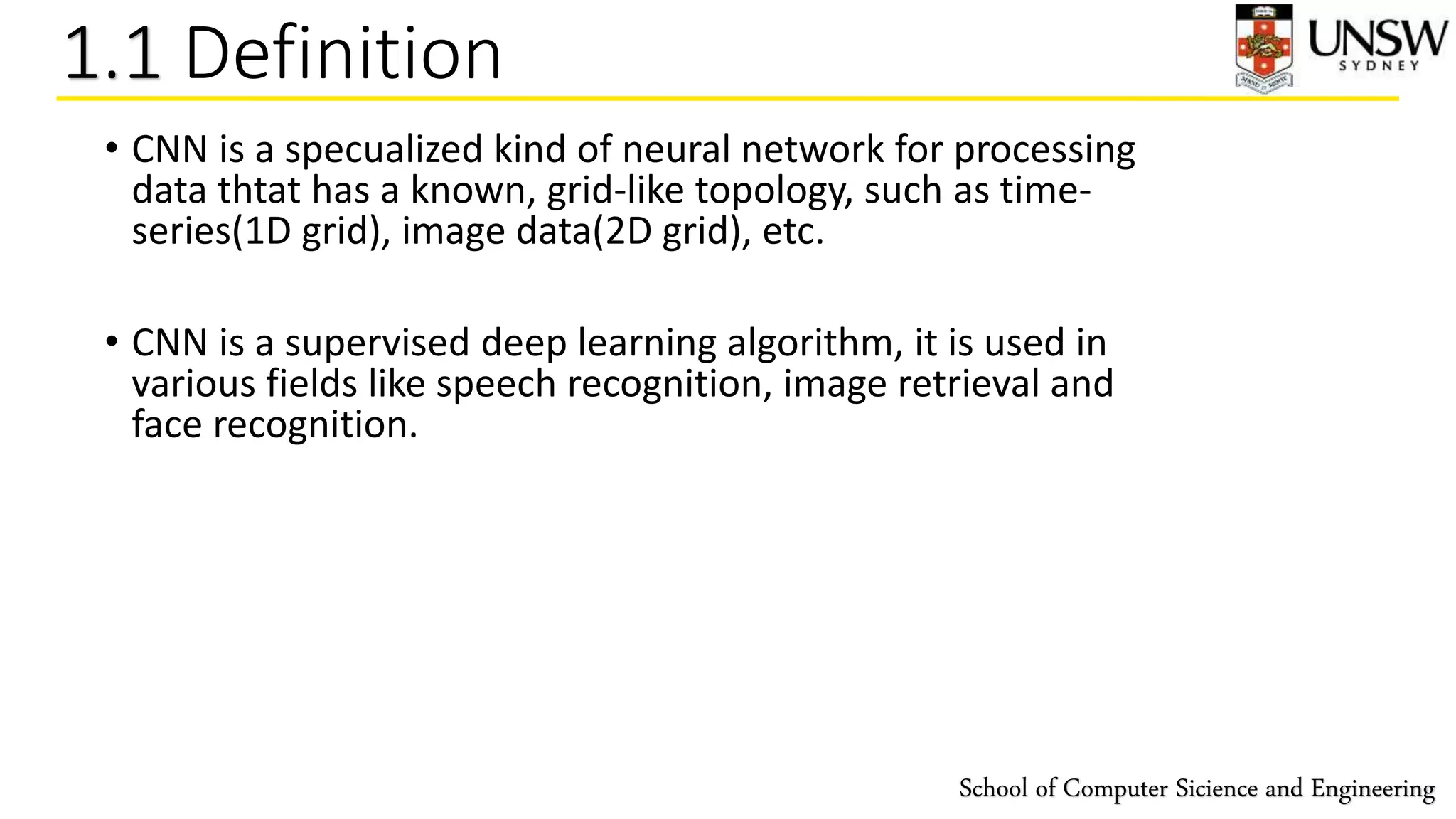 1.1 Definition

UNSW SYDNEY

• CNN is a specualized kind of neural network for processing data thtat has a known, grid-like topology, such as time-series(1D grid), image data(2D grid), etc.

• CNN is a supervised deep learning algorithm, it is used in various fields like speech recognition, image retrieval and face recognition.

School of Computer Sicience and Engineering